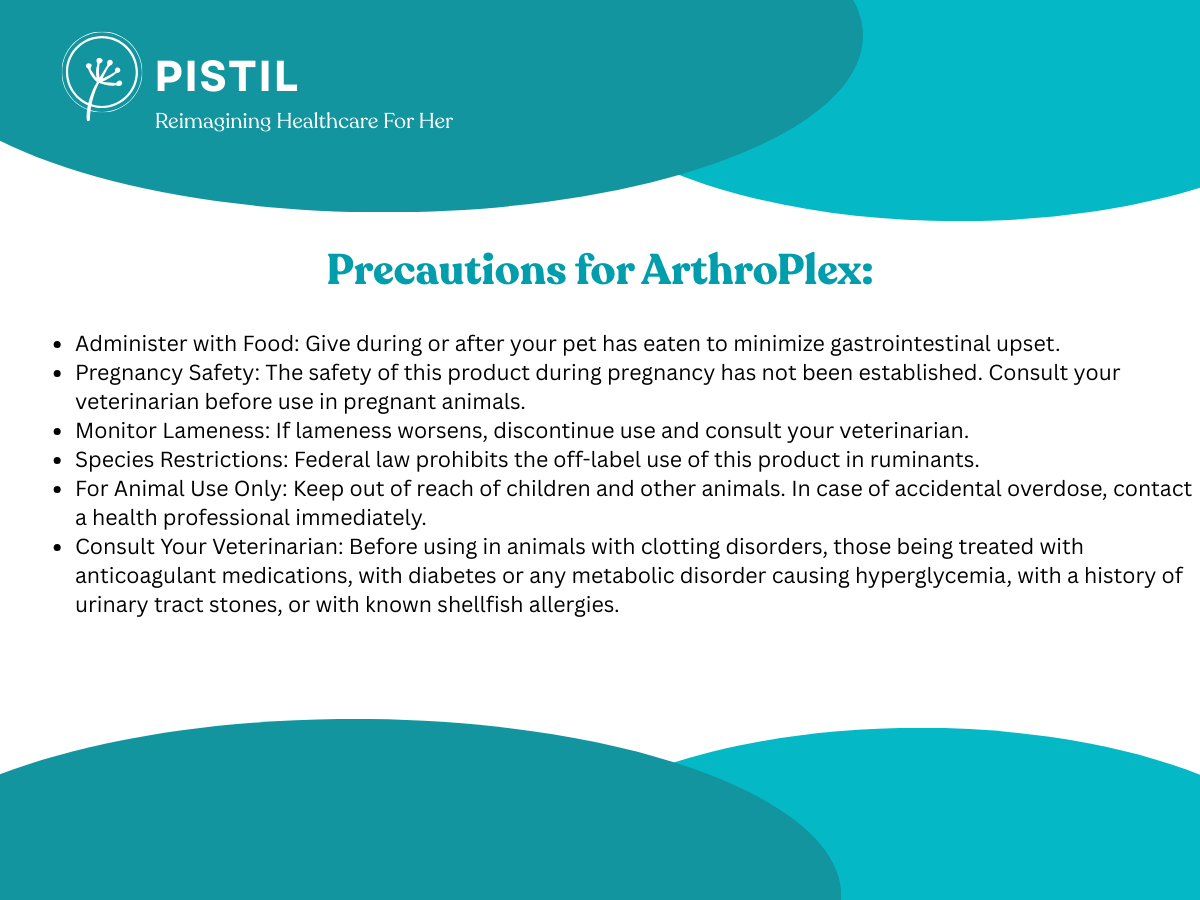 PISTIL
Reimagining Healthcare For Her

Precautions for ArthroPlex:

- Administer with Food: Give during or after your pet has eaten to minimize gastrointestinal upset.
- Pregnancy Safety: The safety of this product during pregnancy has not been established. Consult your veterinarian before use in pregnant animals.
- Monitor Lameness: If lameness worsens, discontinue use and consult your veterinarian.
- Species Restrictions: Federal law prohibits the off-label use of this product in ruminants.
- For Animal Use Only: Keep out of reach of children and other animals. In case of accidental overdose, contact a health professional immediately.
- Consult Your Veterinarian: Before using in animals with clotting disorders, those being treated with anticoagulant medications, with diabetes or any metabolic disorder causing hyperglycemia, with a history of urinary tract stones, or with known shellfish allergies.